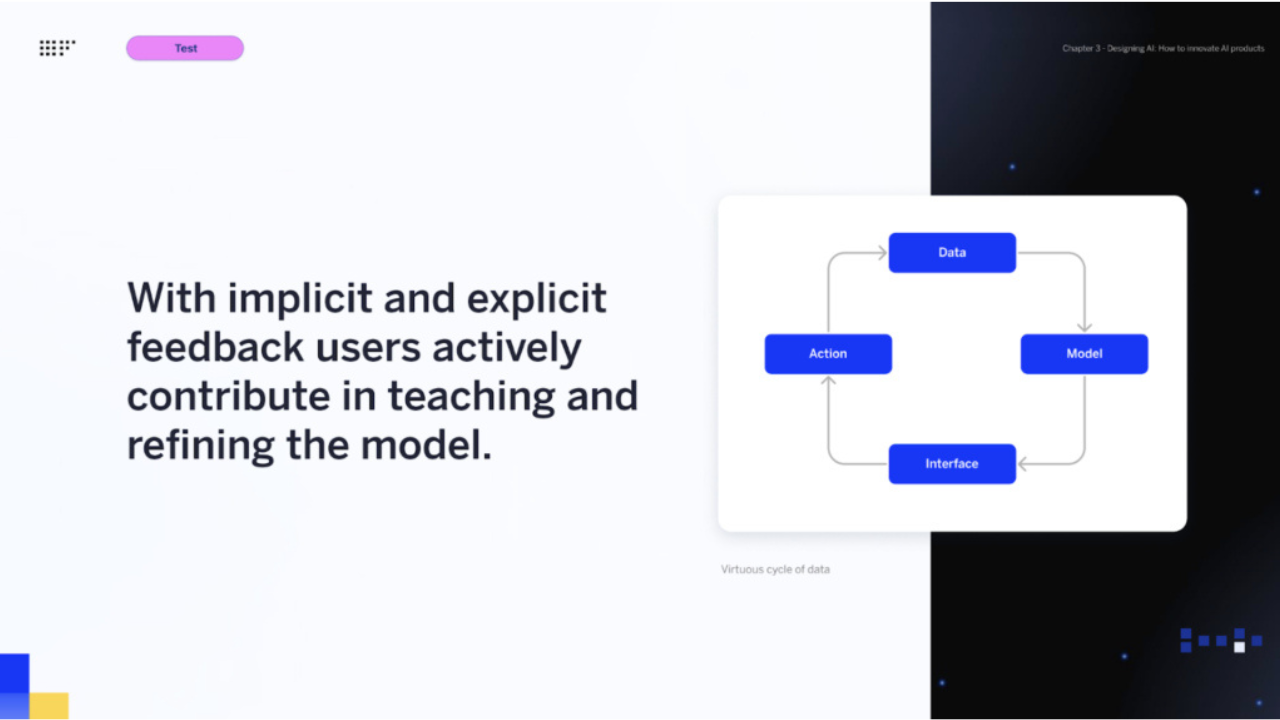 Test

Chapter 3 - Designing AI: How to innovate AI products

With implicit and explicit feedback users actively contribute in teaching and refining the model.

Data

Model

Interface

Action

Virtuous cycle of data